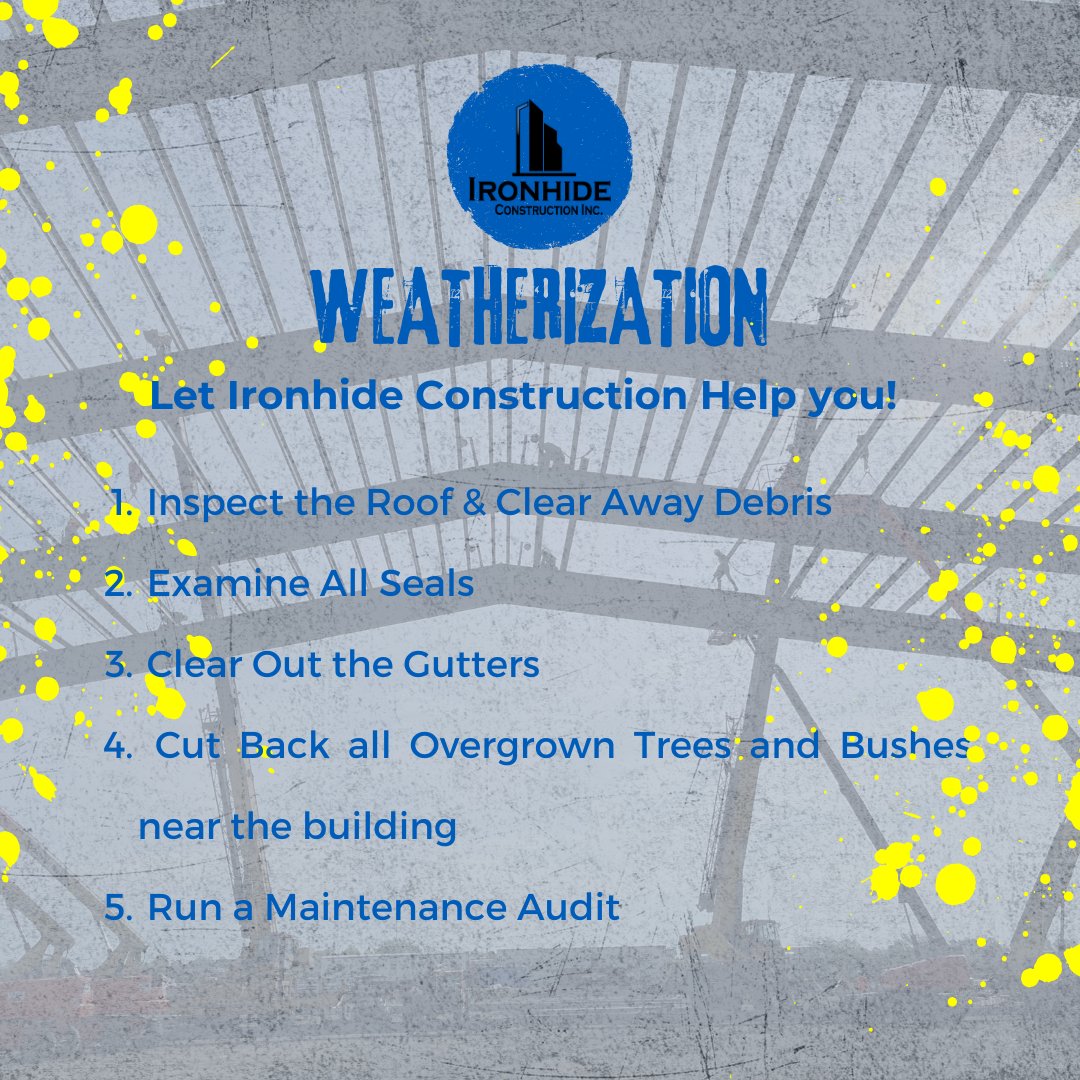 IRONHIDE
CONSTRUCTION INC.

WEATHERIZATION

Let Ironhide Construction Help you!

1. Inspect the Roof & Clear Away Debris
2. Examine All Seals
3. Clear Out the Gutters
4. Cut Back all Overgrown Trees and Bushes near the building
5. Run a Maintenance Audit